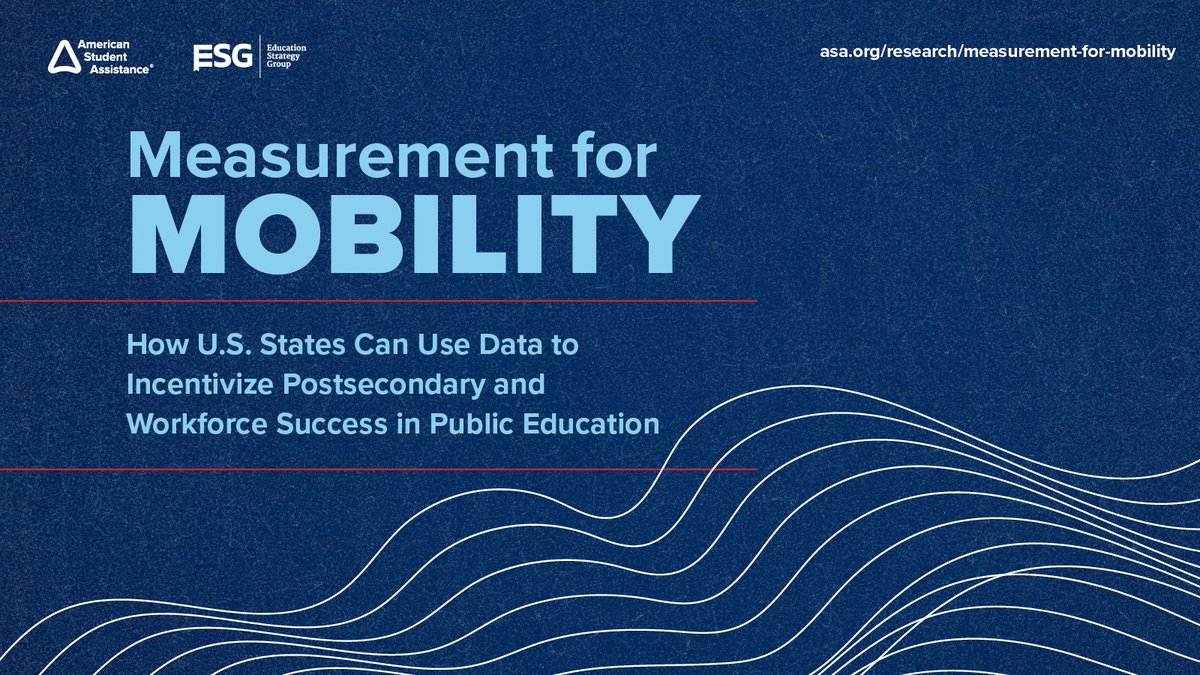 American Student Assistance®

ESG Education Strategy Group

asa.org/research/measurement-for-mobility

Measurement for
MOBILITY

How U.S. States Can Use Data to Incentivize Postsecondary and Workforce Success in Public Education